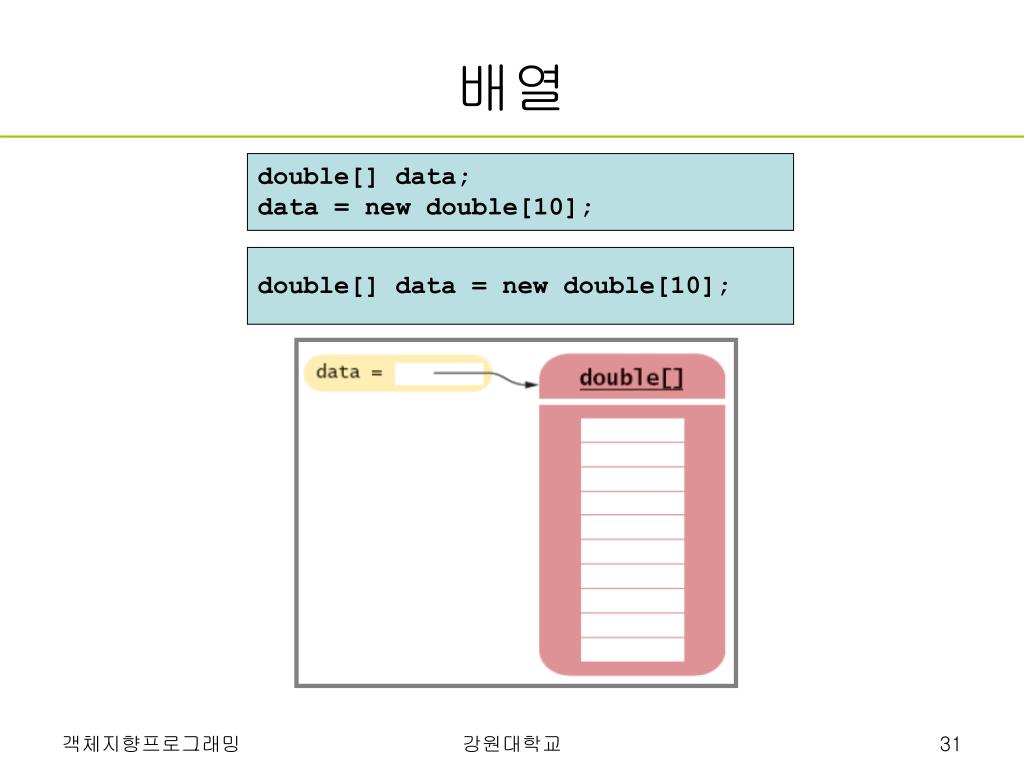 배열

double[] data;
data = new double[10];

double[] data = new double[10];

data =

double[]

객체지향프로그래밍

강원대학교

31